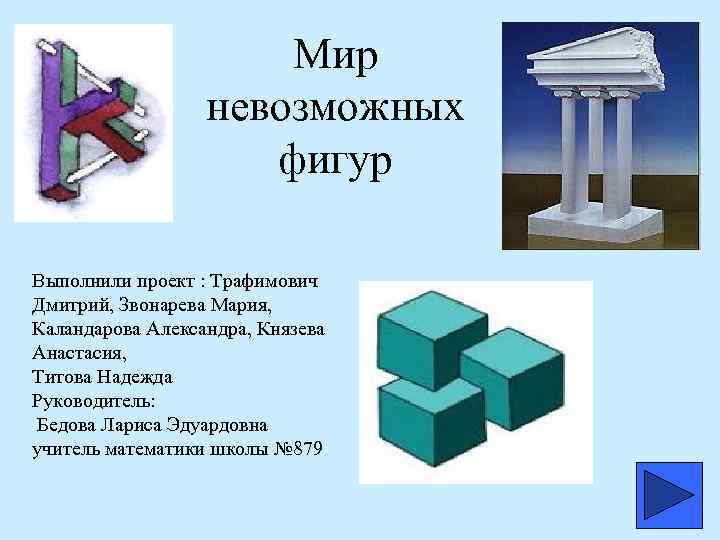 Мир невозможных фигур

Выполнили проект : Трафимович Дмитрий, Звонарева Мария, Каландарова Александра, Князева Анастасия,
Титова Надежда
Руководитель:
Бедова Лариса Эдуардовна
учитель математики школы №879